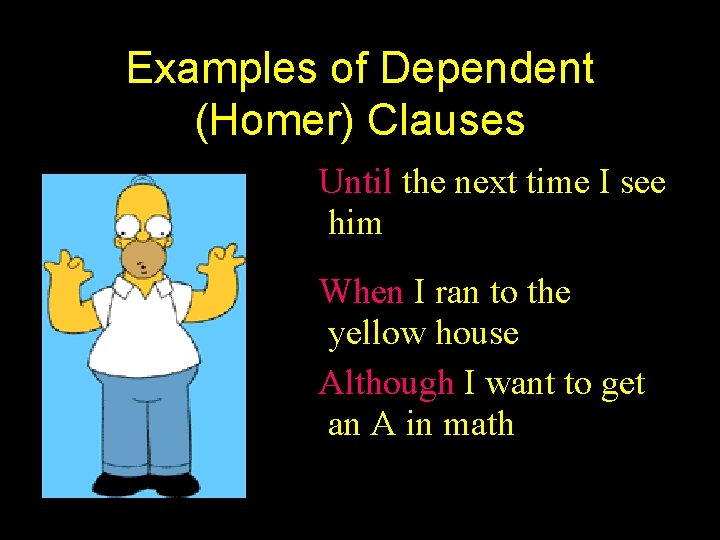 Examples of Dependent (Homer) Clauses

Until the next time I see him

When I ran to the yellow house

Although I want to get an A in math